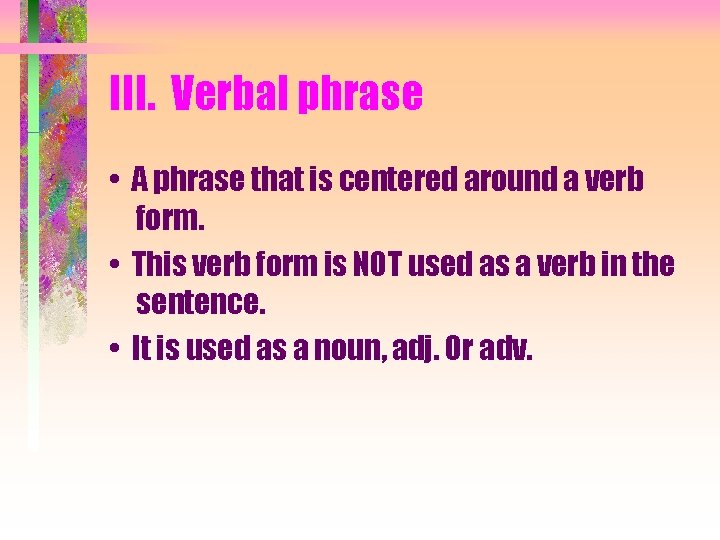 III. Verbal phrase

• A phrase that is centered around a verb form.

• This verb form is NOT used as a verb in the sentence.

• It is used as a noun, adj. Or adv.